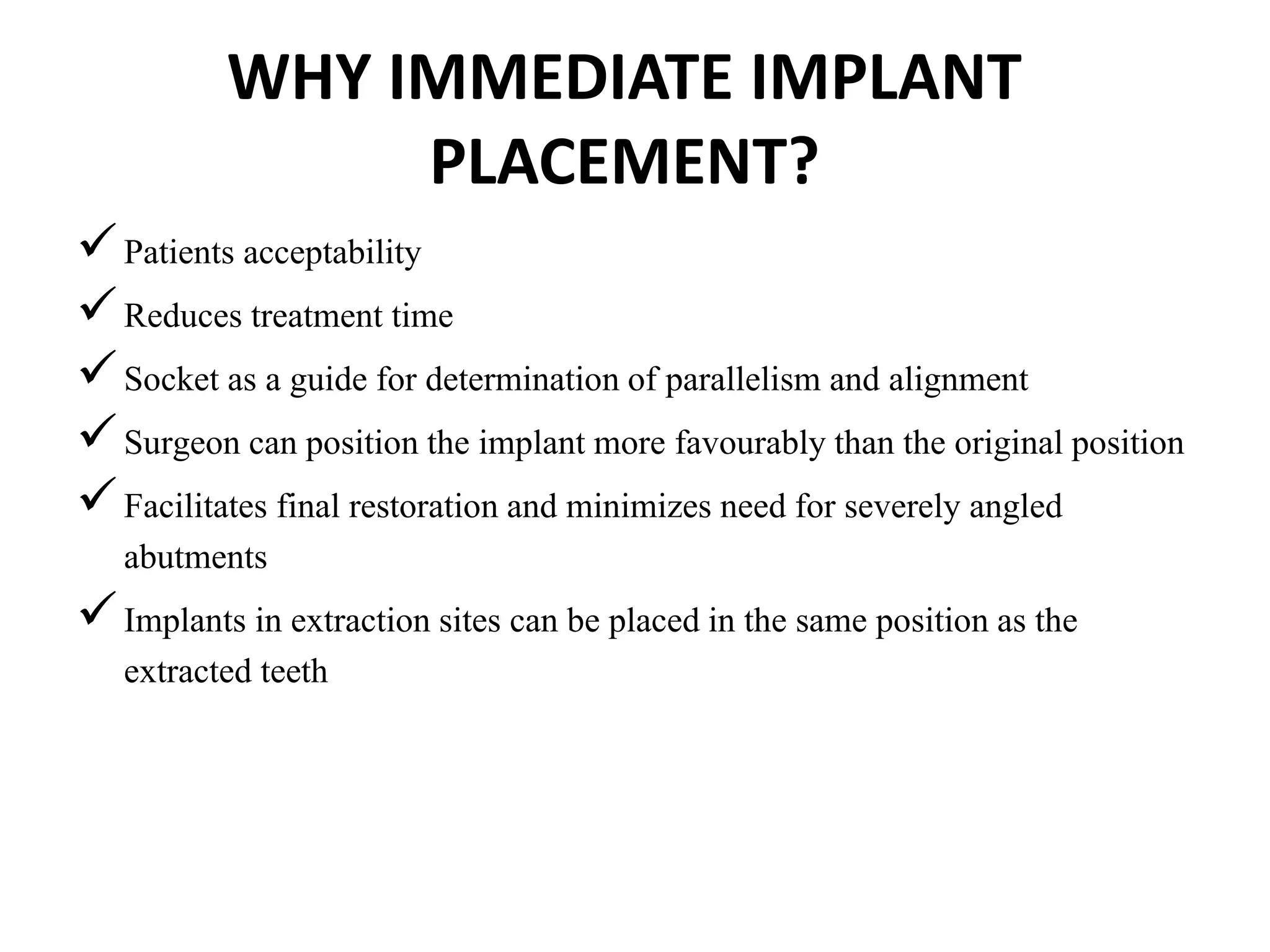 WHY IMMEDIATE IMPLANT PLACEMENT?

✓ Patients acceptability

✓ Reduces treatment time

✓ Socket as a guide for determination of parallelism and alignment

✓ Surgeon can position the implant more favourably than the original position

✓ Facilitates final restoration and minimizes need for severely angled abutments

✓ Implants in extraction sites can be placed in the same position as the extracted teeth